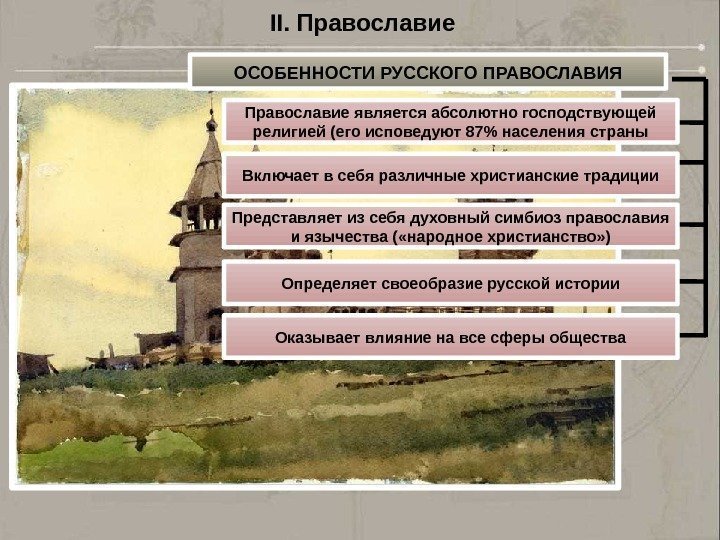 II. Православие

ОСОБЕННОСТИ РУССКОГО ПРАВОСЛАВИЯ

Православие является абсолютно господствующей религией (его исповедуют 87% населения страны

Включает в себя различные христианские традиции

Представляет из себя духовный симбиоз православия и язычества («народное христианство»)

Определяет своеобразие русской истории

Оказывает влияние на все сферы общества